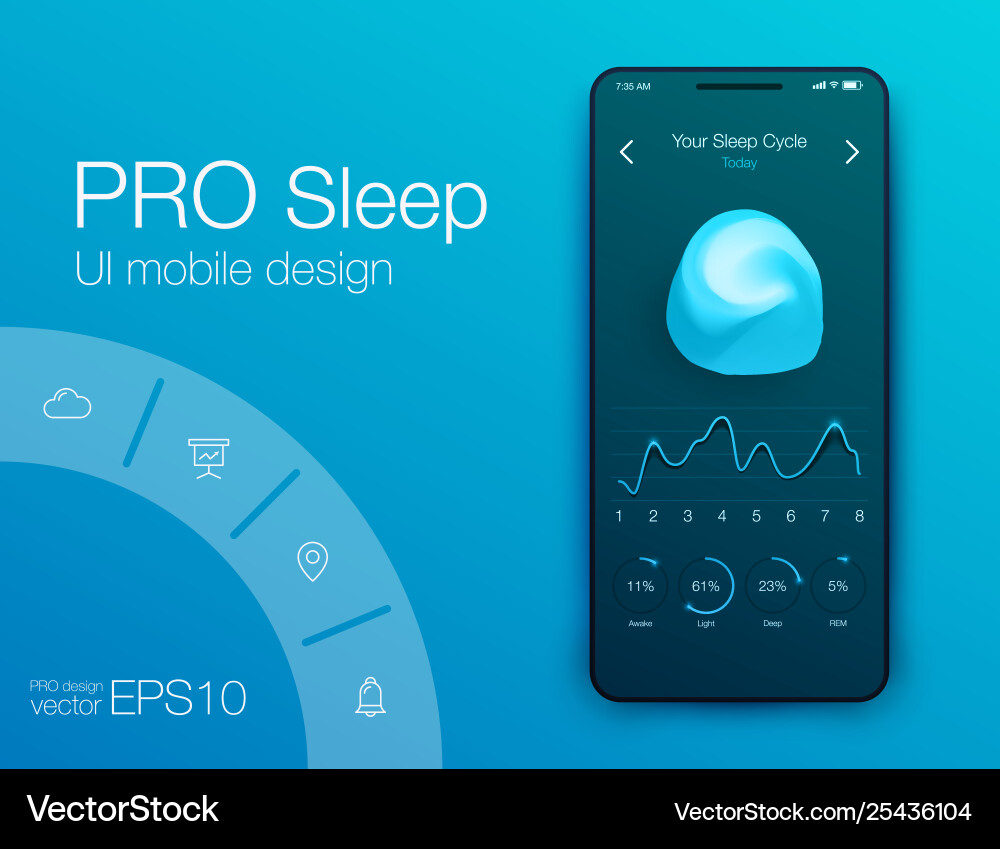 PRO Sleep
UI mobile design

PRO design
vector EPS10

7:35 AM

Your Sleep Cycle
Today

1 2 3 4 5 6 7 8

11%
Awake

61%
Light

23%
Deep

5%
REM

VectorStock

VectorStock.com/25436104